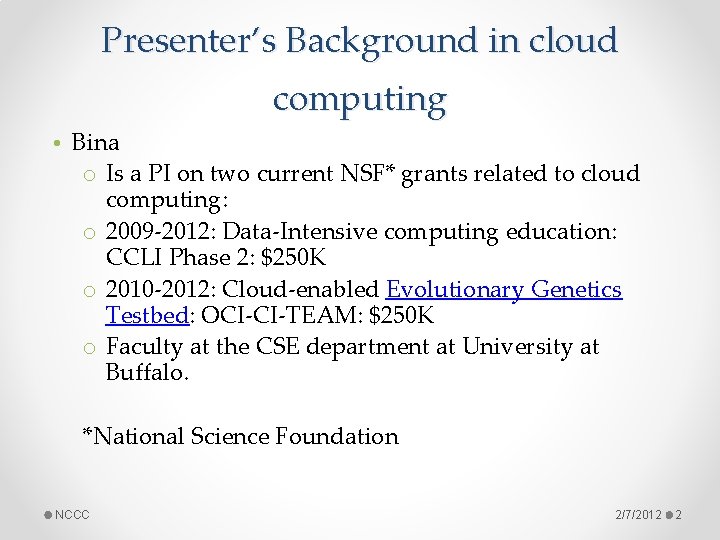 Presenter's Background in cloud computing

• Bina
 o Is a PI on two current NSF* grants related to cloud computing:
 o 2009-2012: Data-Intensive computing education: CCLI Phase 2: $250K
 o 2010-2012: Cloud-enabled Evolutionary Genetics Testbed: OCI-CI-TEAM: $250K
 o Faculty at the CSE department at University at Buffalo.

*National Science Foundation

NCCC

2/7/2012 2